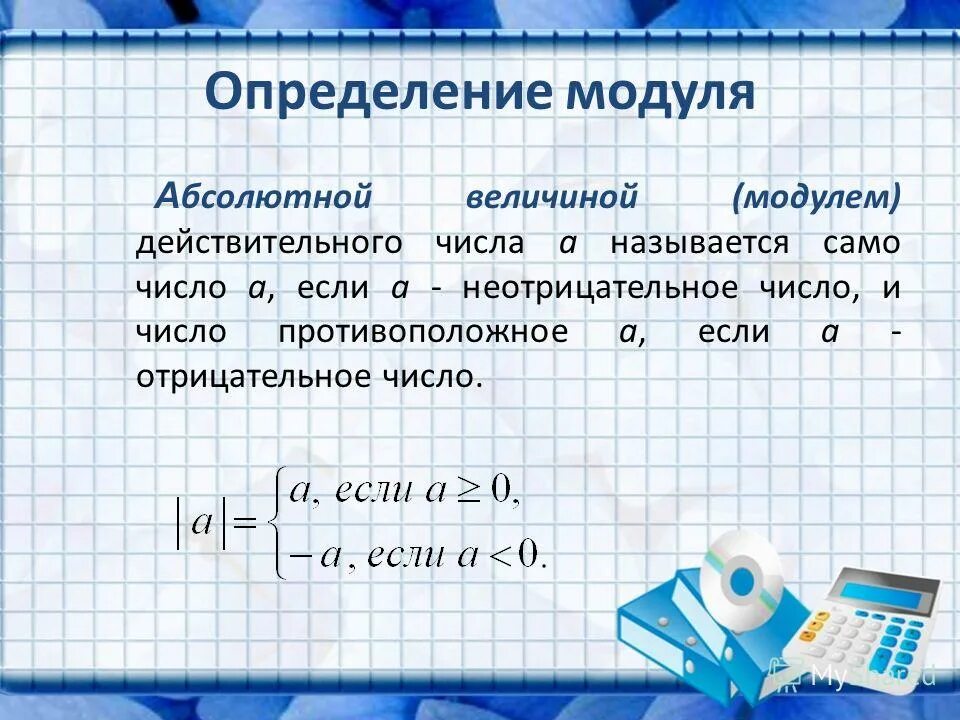 Определение модуля

Абсолютной величиной (модулем) действительного числа $a$ называется само число $a$, если $a$ - неотрицательное число, и число противоположное $a$, если $a$ - отрицательное число.

$|a| = \begin{cases} a, \text{ если } a \geq 0, \\ -a, \text{ если } a < 0. \end{cases}$

MyShared